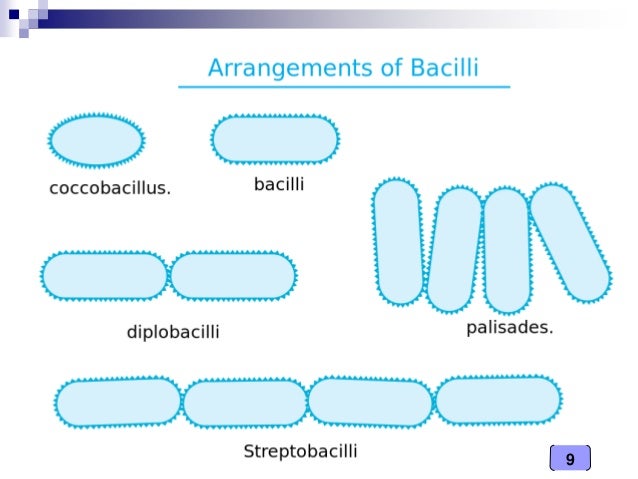 Arrangements of Bacilli

coccobacillus.

bacilli

diplobacilli

palisades.

Streptobacilli

9